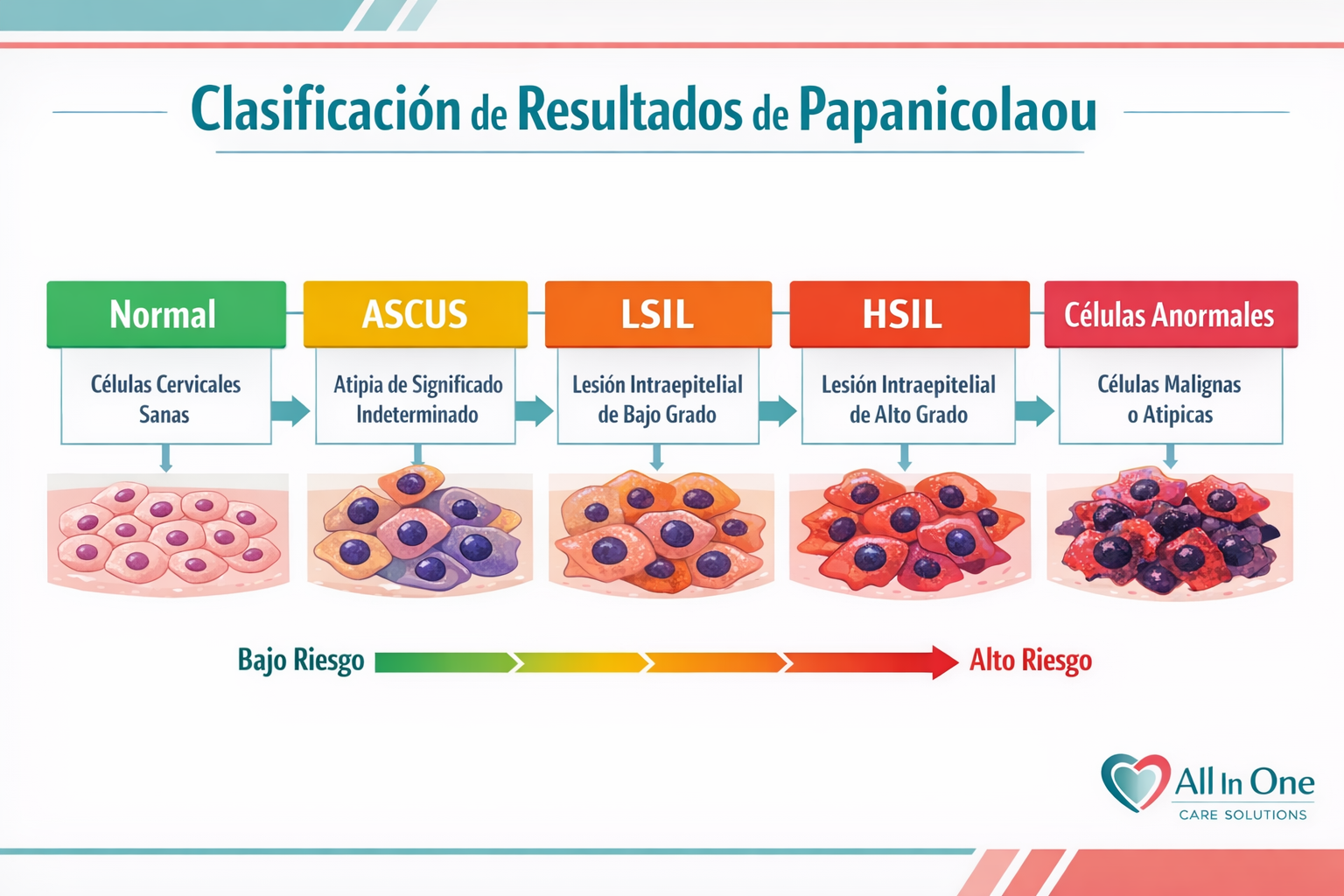 Clasificación de Resultados de Papanicolaou

Normal
Células Cervicales Sanas

ASCUS
Atipia de Significado Indeterminado

LSIL
Lesión Intraepitelial de Bajo Grado

HSIL
Lesión Intraepitelial de Alto Grado

Células Anormales
Células Malignas o Atipicas

Bajo Riesgo

Alto Riesgo

All In One
CARE SOLUTIONS